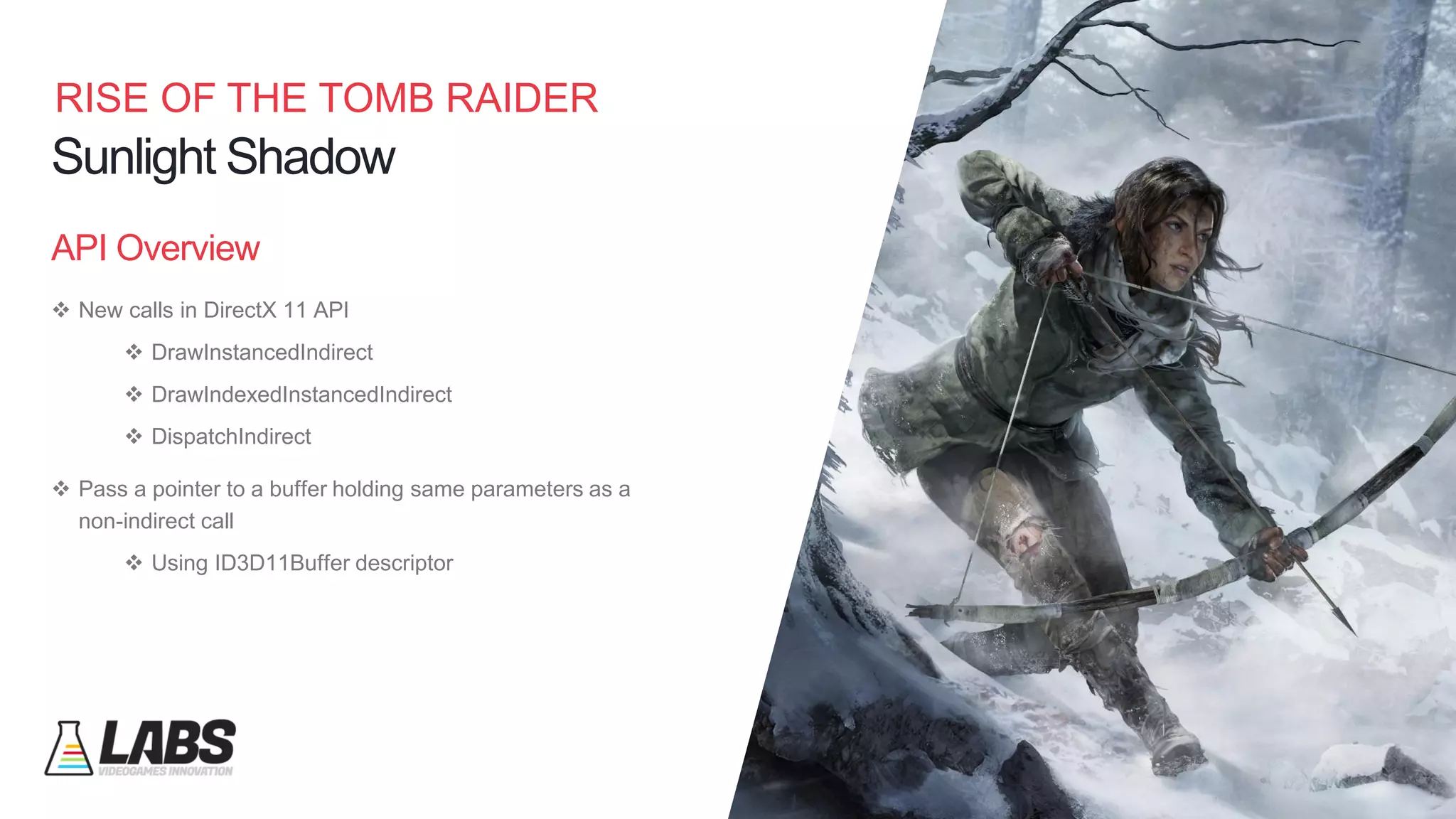 RISE OF THE TOMB RAIDER
Sunlight Shadow

API Overview

❖ New calls in DirectX 11 API

❖ DrawInstancedIndirect

❖ DrawIndexedInstancedIndirect

❖ DispatchIndirect

❖ Pass a pointer to a buffer holding same parameters as a non-indirect call

❖ Using ID3D11Buffer descriptor

LABS
VIDEOGAMES INNOVATION